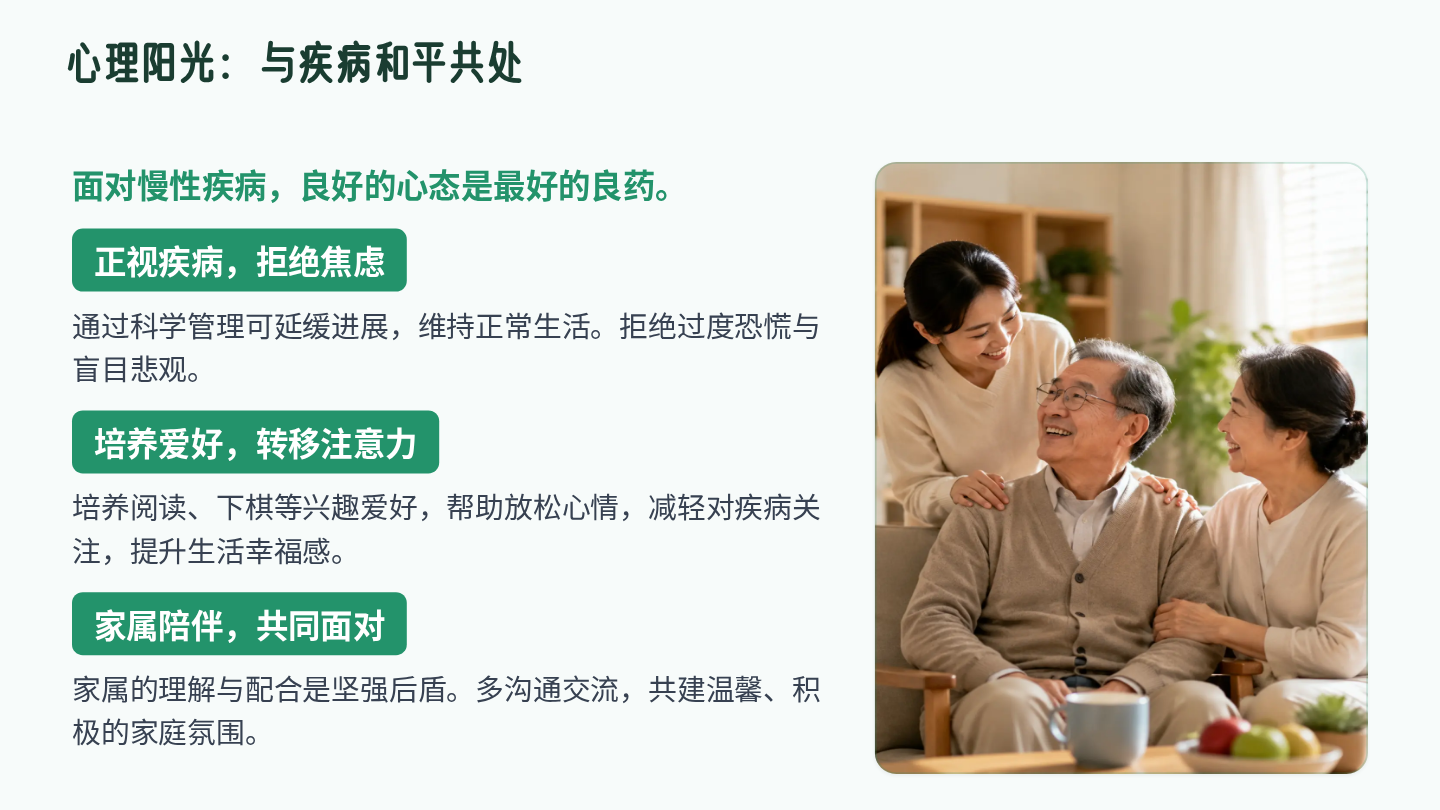 心理阳光：与疾病和平共处

面对慢性疾病，良好的心态是最好的良药。

正视疾病，拒绝焦虑

通过科学管理可延缓进展，维持正常生活。拒绝过度恐慌与盲目悲观。

培养爱好，转移注意力

培养阅读、下棋等兴趣爱好，帮助放松心情，减轻对疾病关注，提升生活幸福感。

家属陪伴，共同面对

家属的理解与配合是坚强后盾。多沟通交流，共建温馨、积极的家庭氛围。